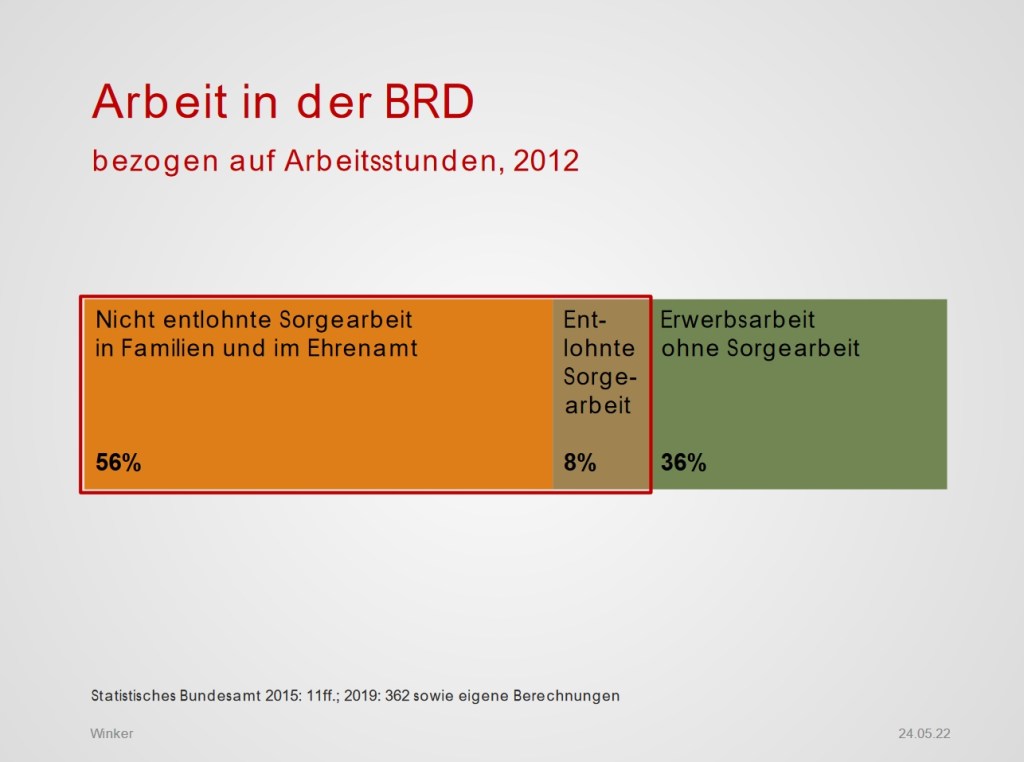 Arbeit in der BRD

bezogen auf Arbeitsstunden, 2012

Nicht entlohnte Sorgearbeit in Familien und im Ehrenamt

56%

Entlohnte Sorgearbeit

8%

Erwerbsarbeit ohne Sorgearbeit

36%

Statistisches Bundesamt 2015: 11ff.; 2019: 362 sowie eigene Berechnungen

Winker

24.05.22